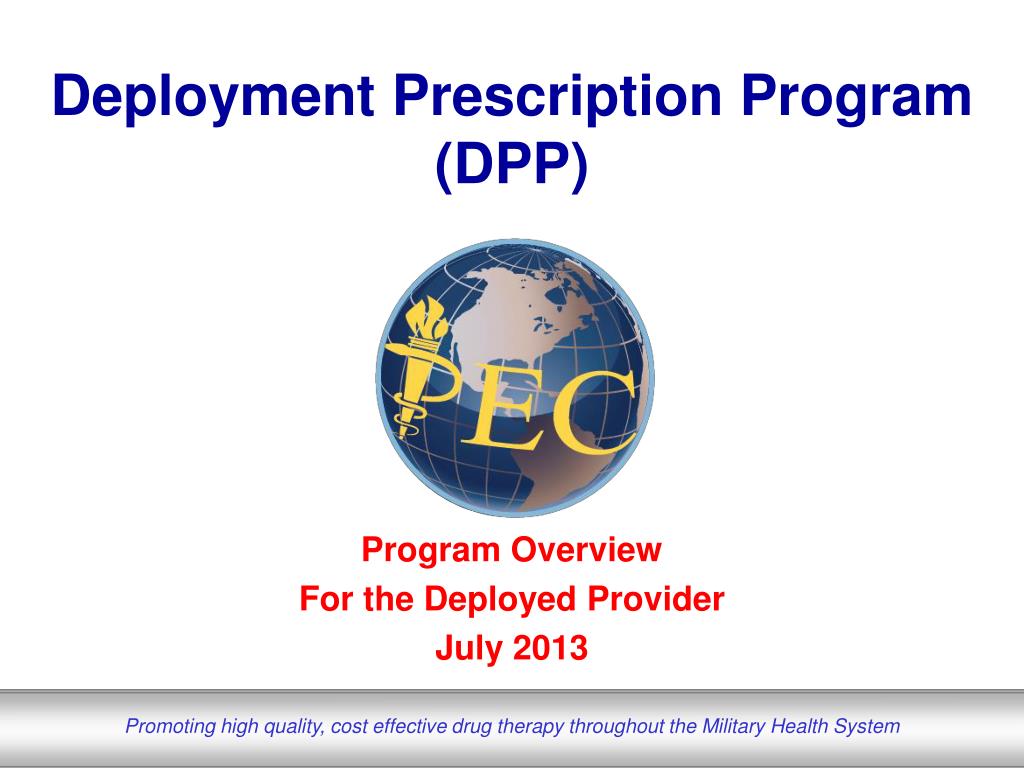 Deployment Prescription Program (DPP)

PEC

Program Overview
For the Deployed Provider
July 2013

Promoting high quality, cost effective drug therapy throughout the Military Health System